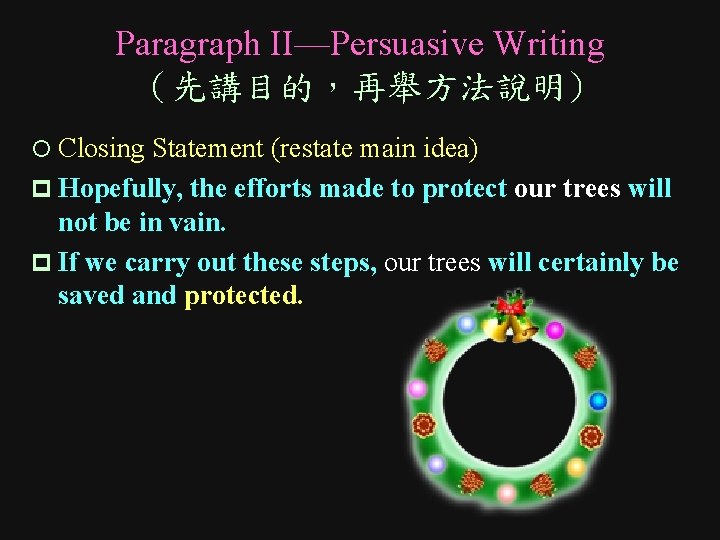 Paragraph II—Persuasive Writing
（先講目的，再舉方法說明）

○ Closing Statement (restate main idea)

□ Hopefully, the efforts made to protect our trees will not be in vain.

□ If we carry out these steps, our trees will certainly be saved and protected.